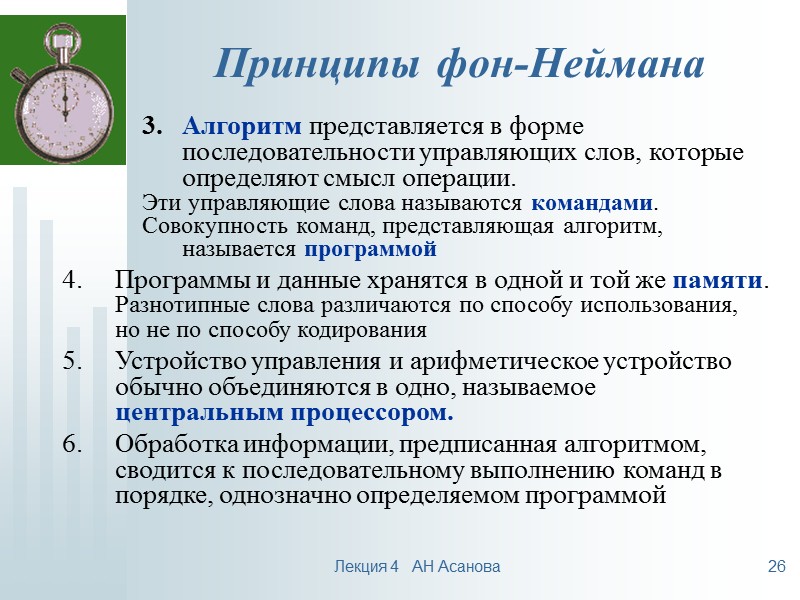 Принципы фон-Неймана

3. Алгоритм представляется в форме последовательности управляющих слов, которые определяют смысл операции.
Эти управляющие слова называются командами.
Совокупность команд, представляющая алгоритм, называется программой

4. Программы и данные хранятся в одной и той же памяти. Разнотипные слова различаются по способу использования, но не по способу кодирования

5. Устройство управления и арифметическое устройство обычно объединяются в одно, называемое центральным процессором.

6. Обработка информации, предписанная алгоритмом, сводится к последовательному выполнению команд в порядке, однозначно определяемом программой

Лекция 4 АН Асанова

26